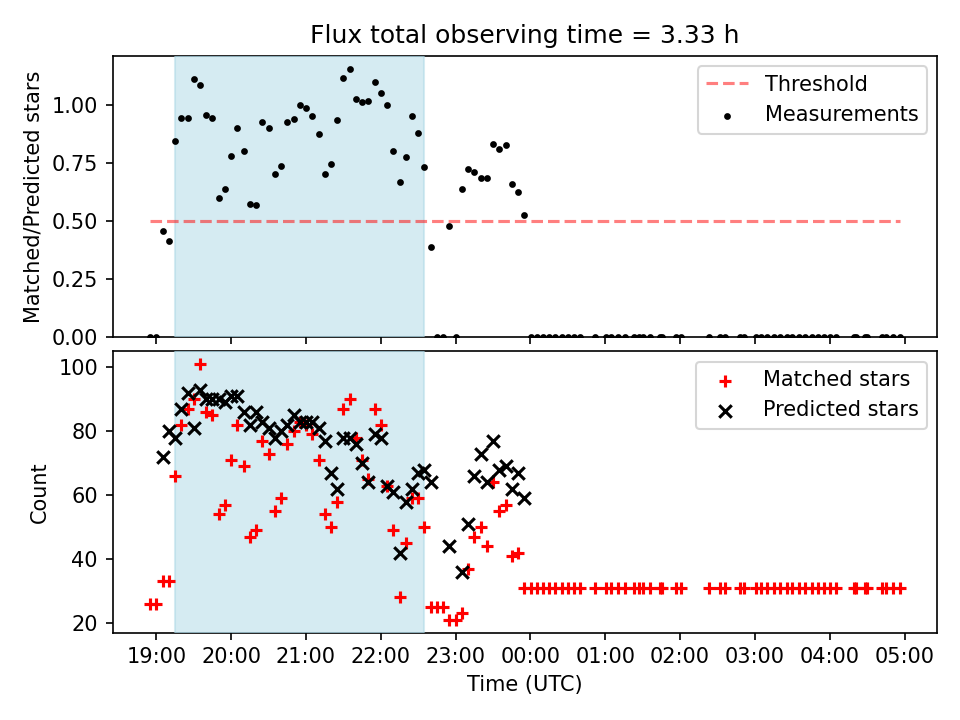 Flux total observing time = 3.33 h

Matched/Predicted stars

1.00
0.75
0.50
0.25
0.00

Threshold
Measurements

Count

100
80
60
40
20

Matched stars
Predicted stars

19:00 20:00 21:00 22:00 23:00 00:00 01:00 02:00 03:00 04:00 05:00

Time (UTC)